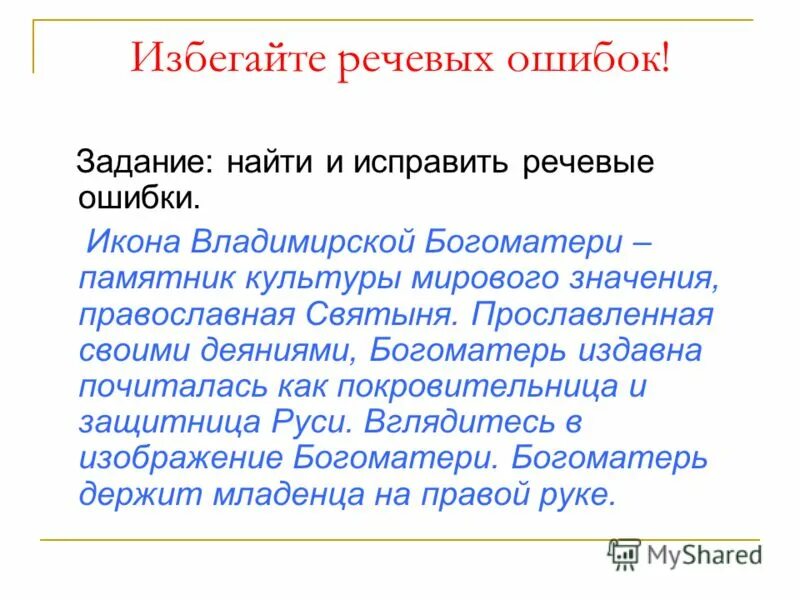 Избегайте речевых ошибок!

Задание: найти и исправить речевые ошибки.

Икона Владимирской Богоматери – памятник культуры мирового значения, православная Святыня. Прославленная своими деяниями, Богоматерь издавна почиталась как покровительница и защитница Руси. Вглядитесь в изображение Богоматери. Богоматерь держит младенца на правой руке.

MyShared